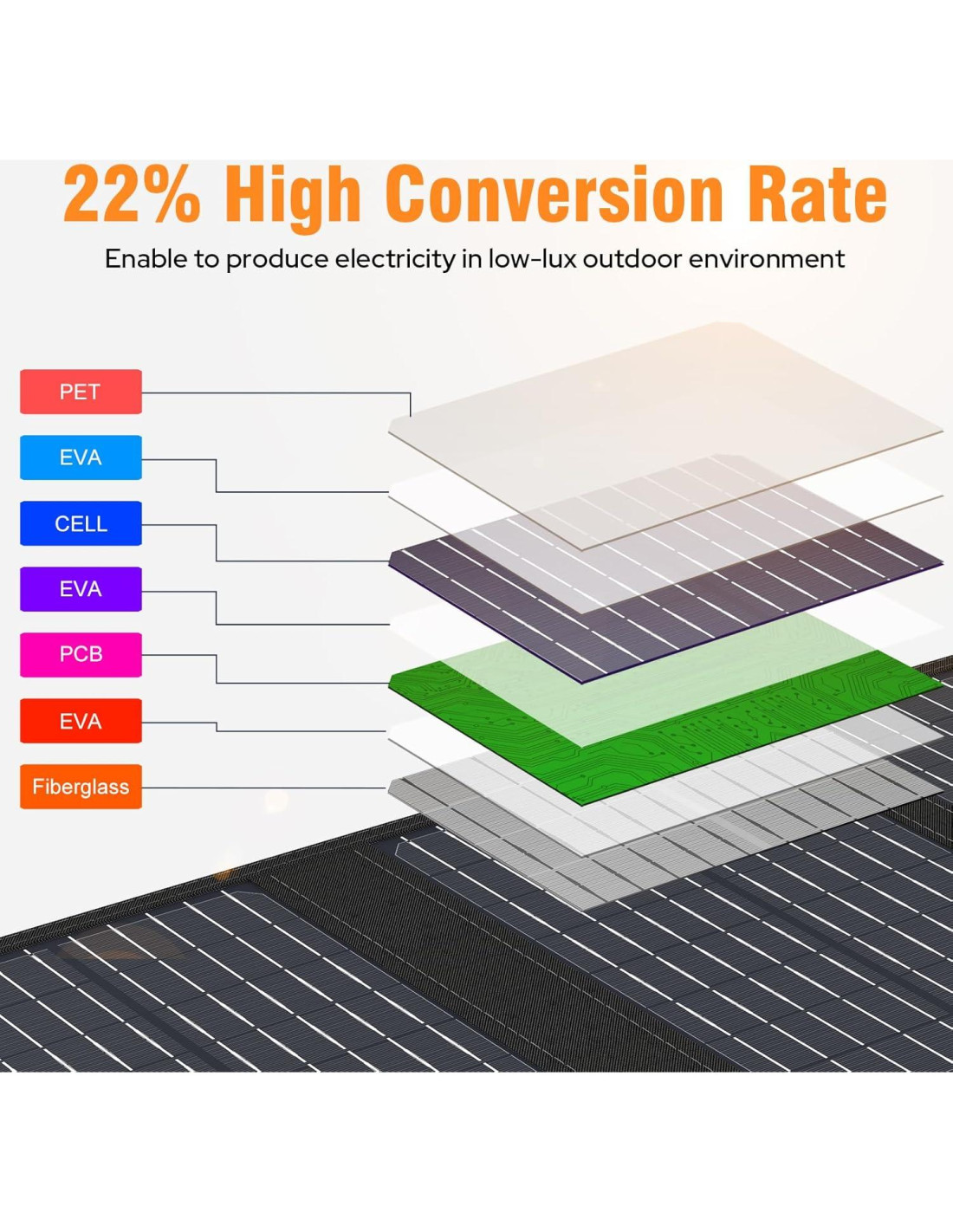 22% High Conversion Rate

Enable to produce electricity in low-lux outdoor environment

PET

EVA

CELL

EVA

PCB

EVA

Fiberglass